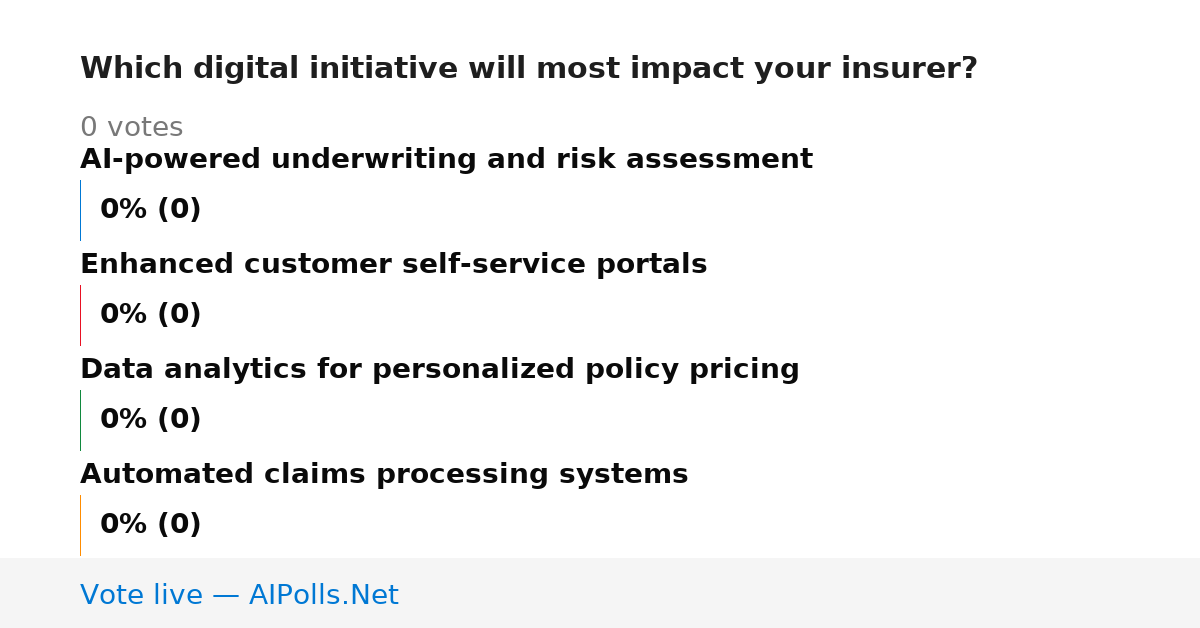 Which digital initiative will most impact your insurer?

0 votes

AI-powered underwriting and risk assessment

0% (0)

Enhanced customer self-service portals

0% (0)

Data analytics for personalized policy pricing

0% (0)

Automated claims processing systems

0% (0)

Vote live — AIPolls.Net